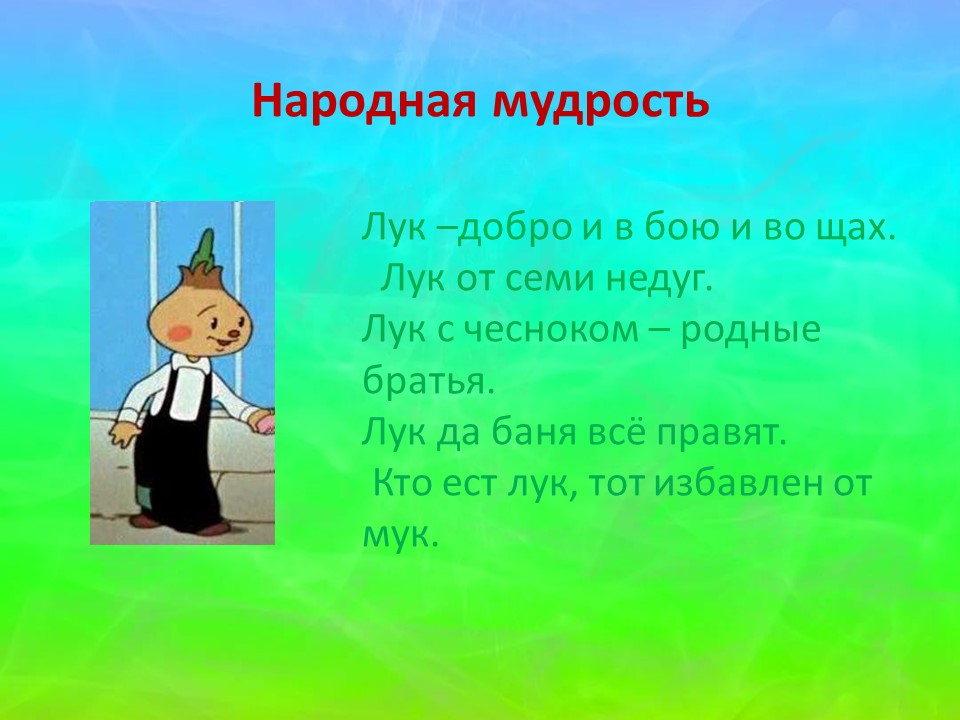 Народная мудрость

Лук –добро и в бою и во щах.
Лук от семи недуг.
Лук с чесноком – родные братья.
Лук да баня всё правят.
Кто ест лук, тот избавлен от мук.